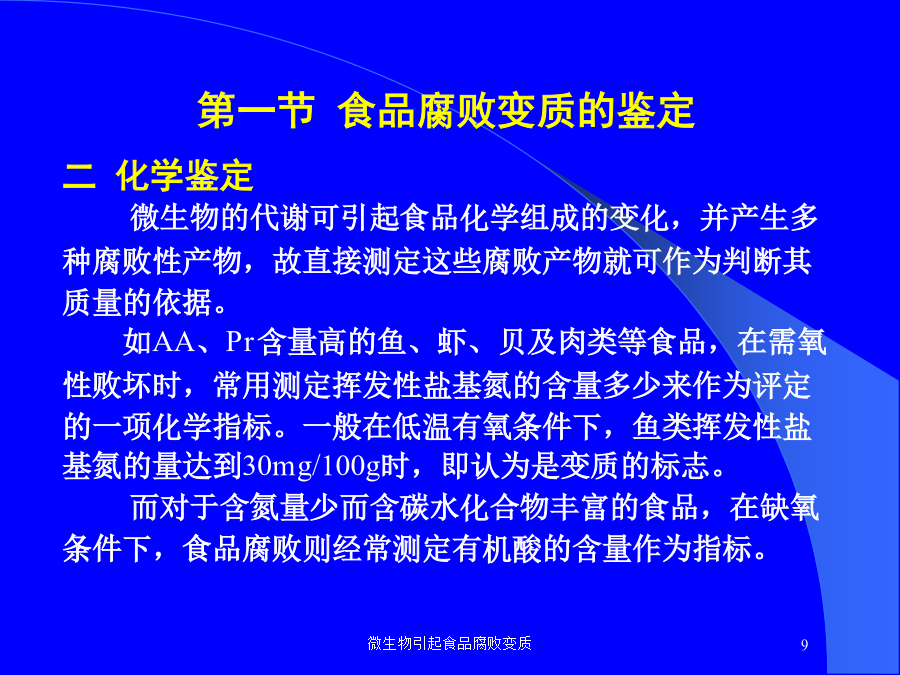 第一节 食品腐败变质的鉴定

二 化学鉴定

微生物的代谢可引起食品化学组成的变化，并产生多种腐败性产物，故直接测定这些腐败产物就可作为判断其质量的依据。

如AA、Pr含量高的鱼、虾、贝及肉类等食品，在需氧性败坏时，常用测定挥发性盐基氮的含量多少来作为评定的一项化学指标。一般在低温有氧条件下，鱼类挥发性盐基氮的量达到30mg/100g时，即认为是变质的标志。

而对于含氮量少而含碳水化合物丰富的食品，在缺氧条件下，食品腐败则经常测定有机酸的含量作为指标。

微生物引起食品腐败变质

9